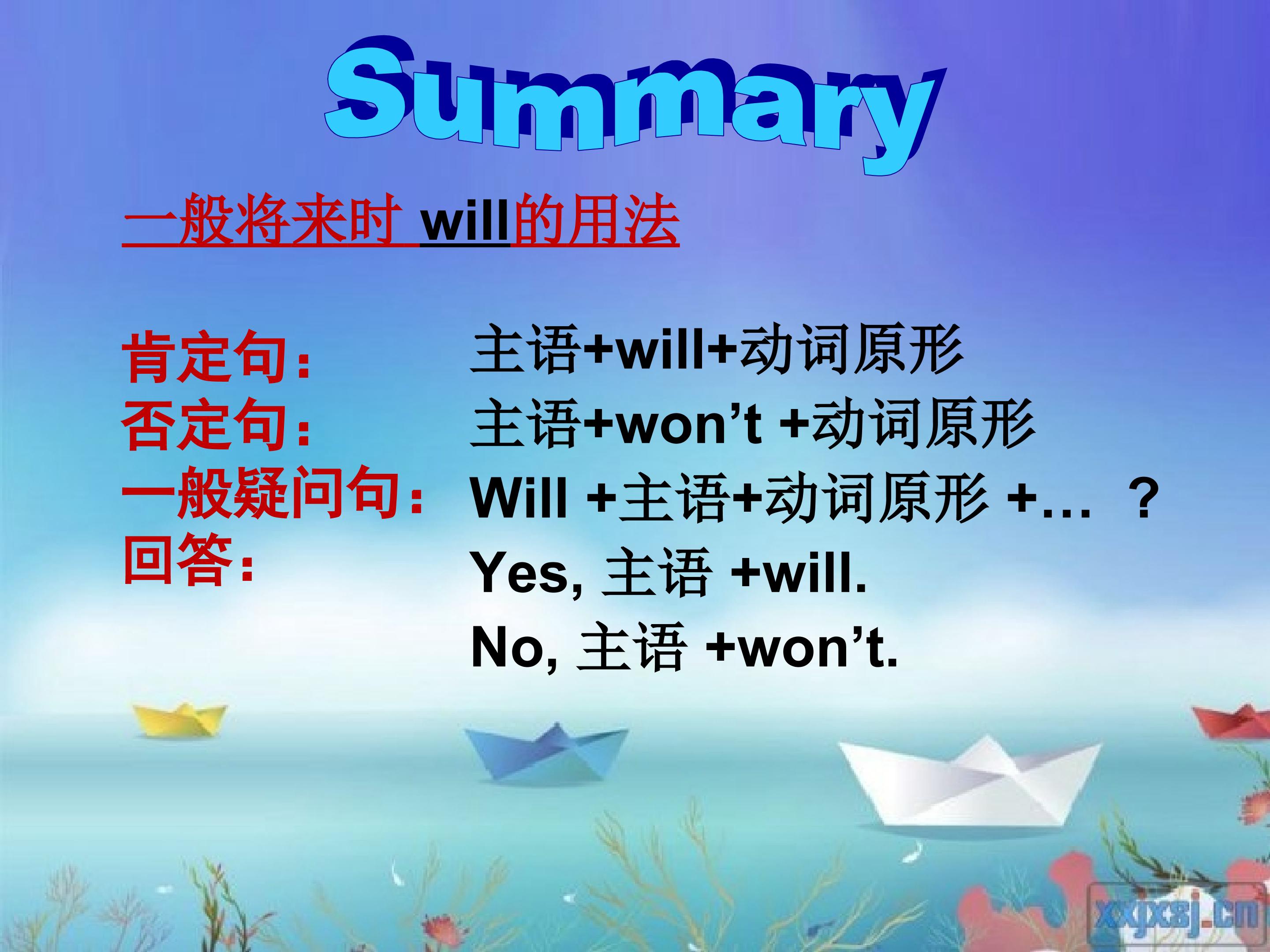 Summary

一般将来时 will的用法

肯定句： 主语+will+动词原形
否定句： 主语+won’t +动词原形
一般疑问句： Will +主语+动词原形 +… ？
回答： Yes, 主语 +will.
No, 主语 +won’t.

xxjxsj.cn